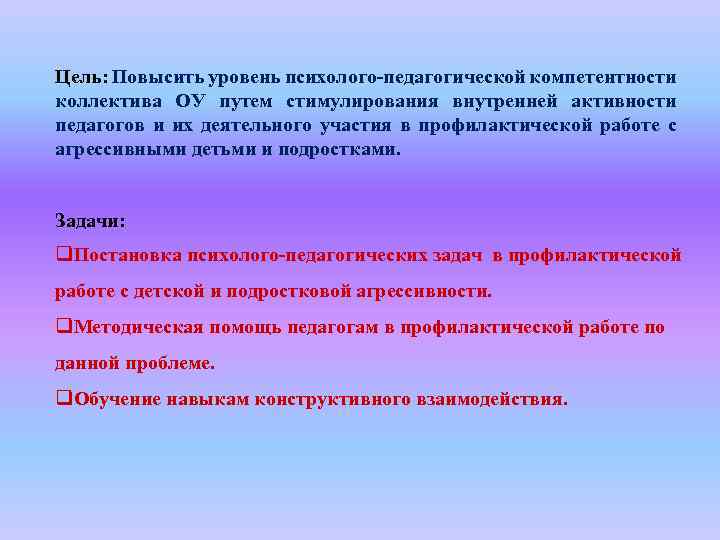 Цель: Повысить уровень психолого-педагогической компетентности коллектива ОУ путем стимулирования внутренней активности педагогов и их деятельного участия в профилактической работе с агрессивными детьми и подростками.

Задачи:

❑Постановка психолого-педагогических задач в профилактической работе с детской и подростковой агрессивности.

❑Методическая помощь педагогам в профилактической работе по данной проблеме.

❑Обучение навыкам конструктивного взаимодействия.